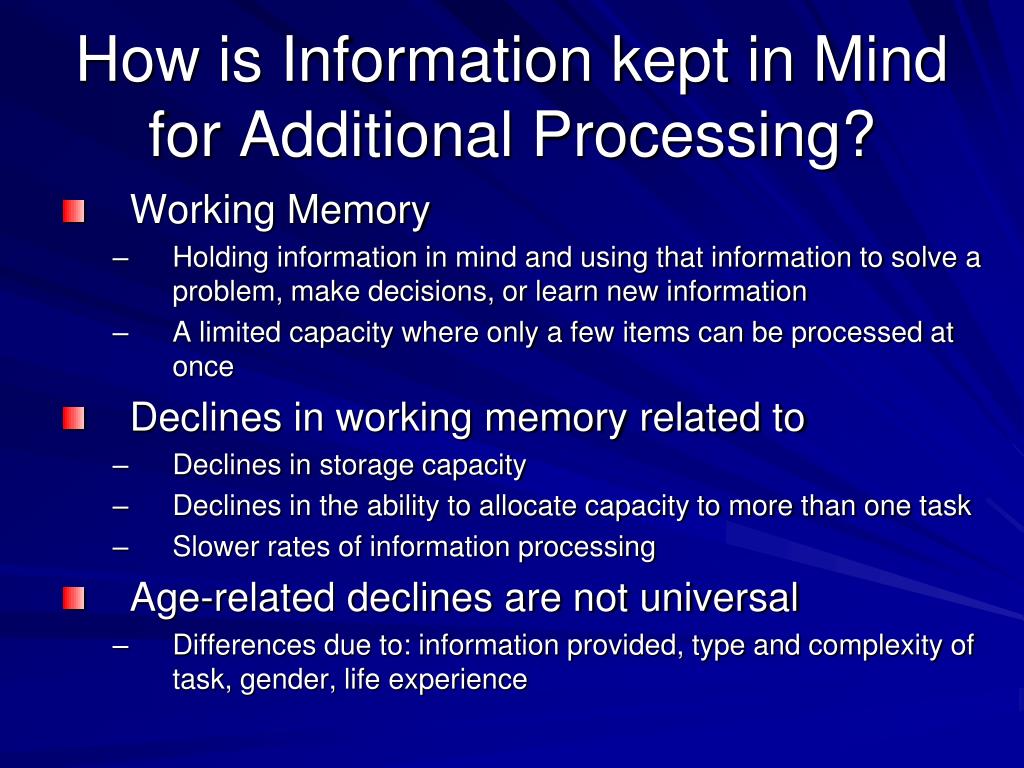 How is Information kept in Mind for Additional Processing?

Working Memory
– Holding information in mind and using that information to solve a problem, make decisions, or learn new information
– A limited capacity where only a few items can be processed at once

Declines in working memory related to
– Declines in storage capacity
– Declines in the ability to allocate capacity to more than one task
– Slower rates of information processing

Age-related declines are not universal
– Differences due to: information provided, type and complexity of task, gender, life experience